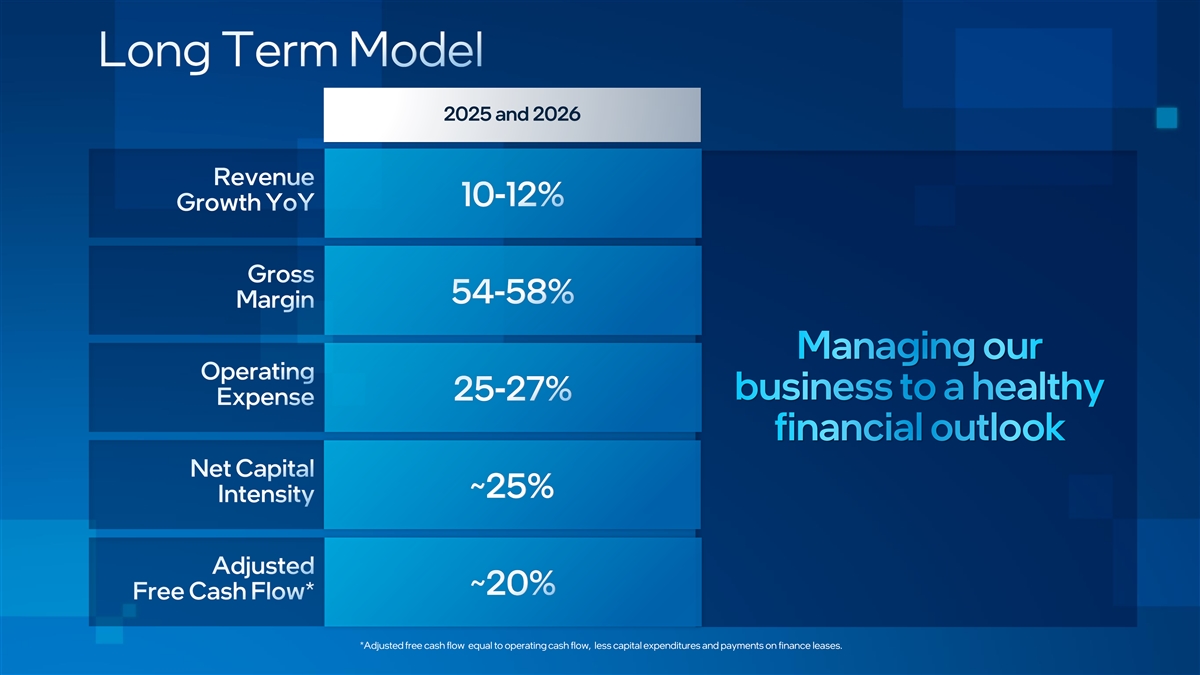 Long Term Model

| | 2025 and 2026 |
|---|---|
| Revenue Growth YoY | 10-12% |
| Gross Margin | 54-58% |
| Operating Expense | 25-27% |
| Net Capital Intensity | ~25% |
| Adjusted Free Cash Flow* | ~20% |

Managing our business to a healthy financial outlook

*Adjusted free cash flow equal to operating cash flow, less capital expenditures and payments on finance leases.